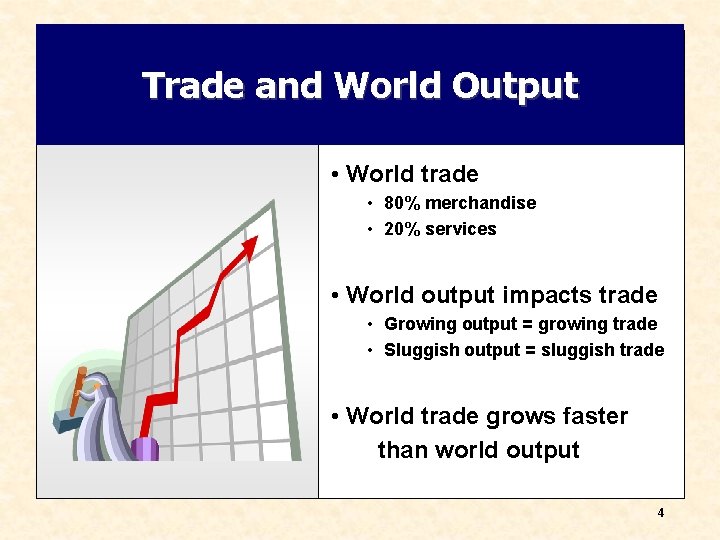 Trade and World Output

• World trade
  • 80% merchandise
  • 20% services

• World output impacts trade
  • Growing output = growing trade
  • Sluggish output = sluggish trade

• World trade grows faster than world output

4